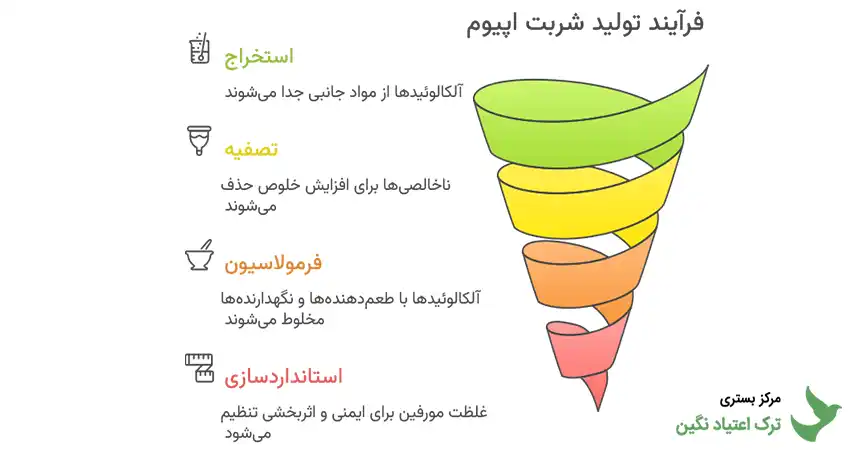 فرآیند تولید شربت اپیوم

استخراج

آلکالوئیدها از مواد جانبی جدا می‌شوند

تصفیه

ناخالصی‌ها برای افزایش خلوص حذف می‌شوند

فرمولاسیون

آلکالوئیدها با طعم‌دهنده‌ها و نگهدارنده‌ها مخلوط می‌شوند

استانداردسازی

غلظت مورفین برای ایمنی و اثربخشی تنظیم می‌شود

مرکز بستری
ترک اعتیاد نگین